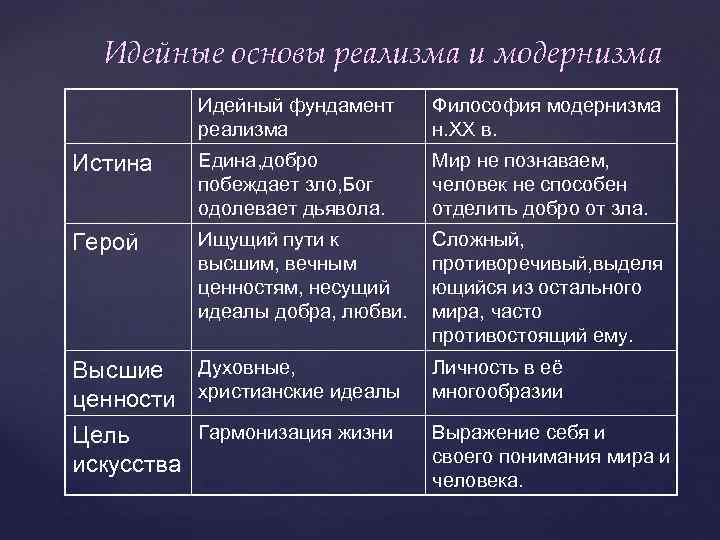 Идейные основы реализма и модернизма

| | Идейный фундамент реализма | Философия модернизма н.XX в. |
|---|---|---|
| Истина | Едина,добро побеждает зло,Бог одолевает дьявола. | Мир не познаваем, человек не способен отделить добро от зла. |
| Герой | Ищущий пути к высшим, вечным ценностям, несущий идеалы добра, любви. | Сложный, противоречивый,выделяющийся из остального мира, часто противостоящий ему. |
| Высшие ценности | Духовные, христианские идеалы | Личность в её многообразии |
| Цель искусства | Гармонизация жизни | Выражение себя и своего понимания мира и человека. |